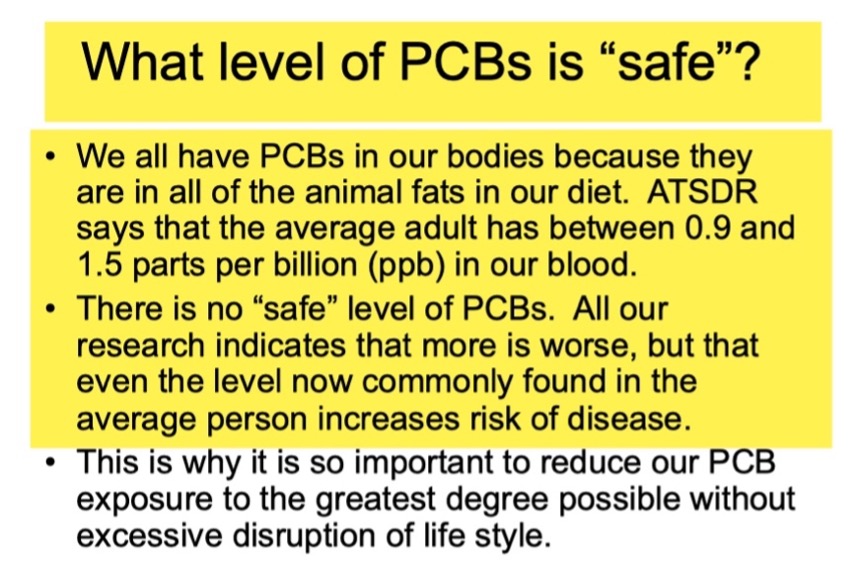 What level of PCBs is “safe”?

• We all have PCBs in our bodies because they are in all of the animal fats in our diet. ATSDR says that the average adult has between 0.9 and 1.5 parts per billion (ppb) in our blood.
• There is no “safe” level of PCBs. All our research indicates that more is worse, but that even the level now commonly found in the average person increases risk of disease.
• This is why it is so important to reduce our PCB exposure to the greatest degree possible without excessive disruption of life style.